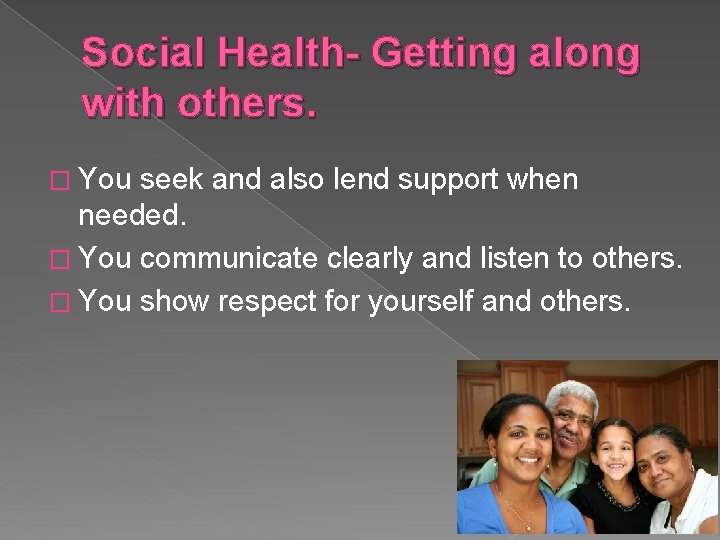 Social Health- Getting along with others.

□ You seek and also lend support when needed.
□ You communicate clearly and listen to others.
□ You show respect for yourself and others.